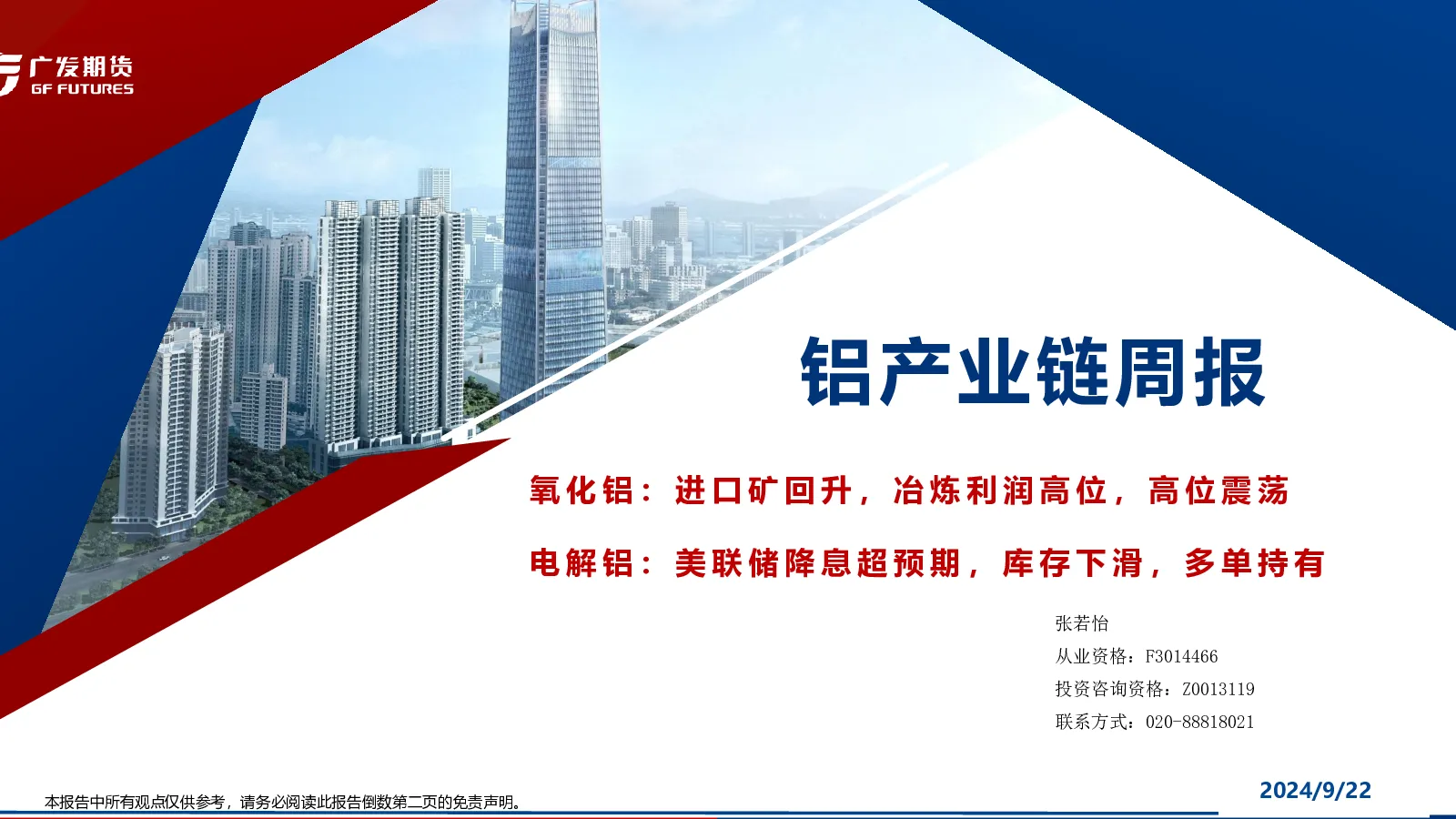 广发期货
GF FUTURES

铝产业链周报

氧化铝：进口矿回升，冶炼利润高位，高位震荡

电解铝：美联储降息超预期，库存下滑，多单持有

张若怡
从业资格：F3014466
投资咨询资格：Z0013119
联系方式：020-88818021

本报告中所有观点仅供参考，请务必阅读此报告倒数第二页的免责声明。

2024/9/22